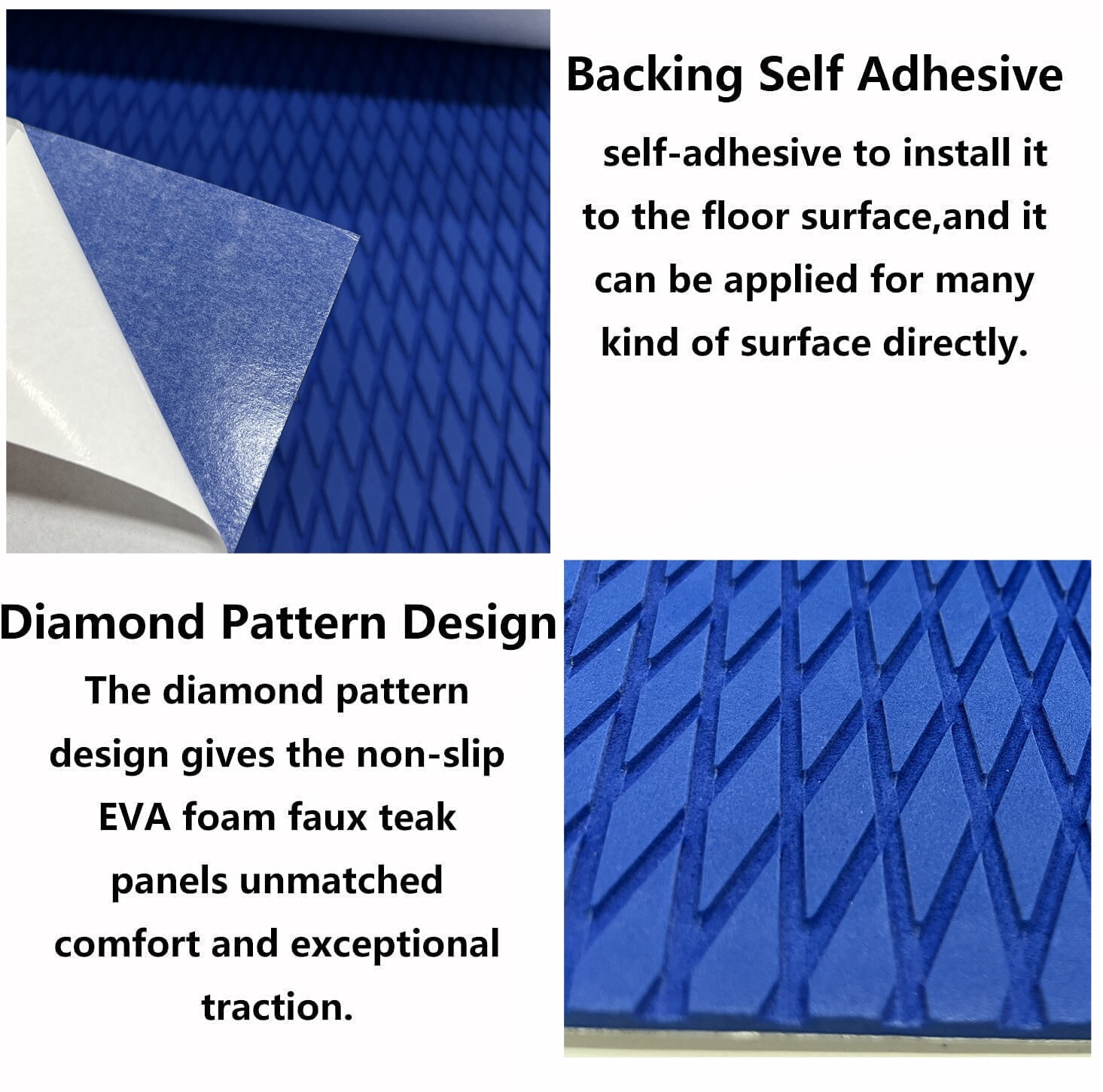 Backing Self Adhesive

self-adhesive to install it to the floor surface,and it can be applied for many kind of surface directly.

Diamond Pattern Design

The diamond pattern design gives the non-slip EVA foam faux teak panels unmatched comfort and exceptional traction.